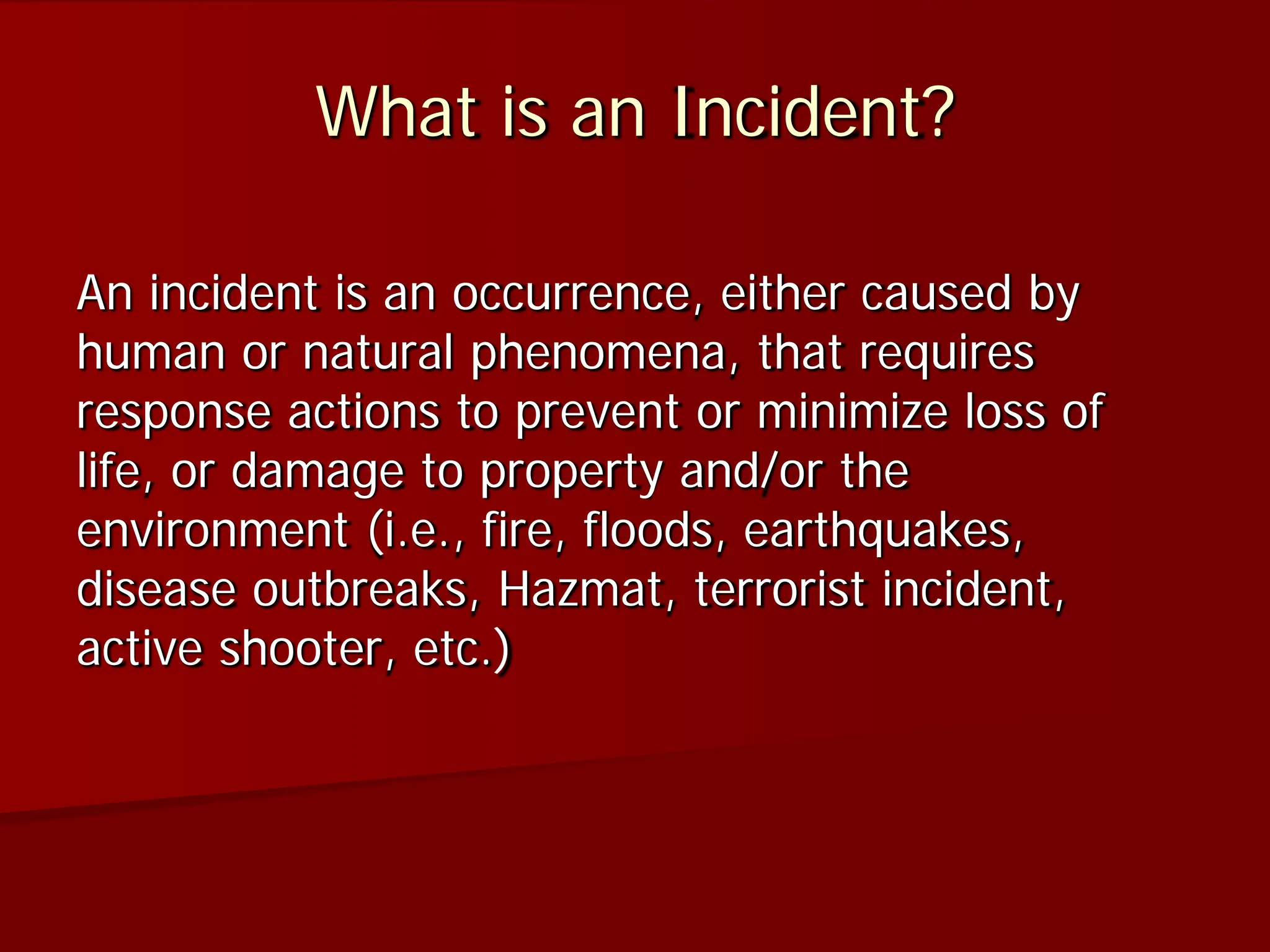 What is an Incident?

An incident is an occurrence, either caused by human or natural phenomena, that requires response actions to prevent or minimize loss of life, or damage to property and/or the environment (i.e., fire, floods, earthquakes, disease outbreaks, Hazmat, terrorist incident, active shooter, etc.)